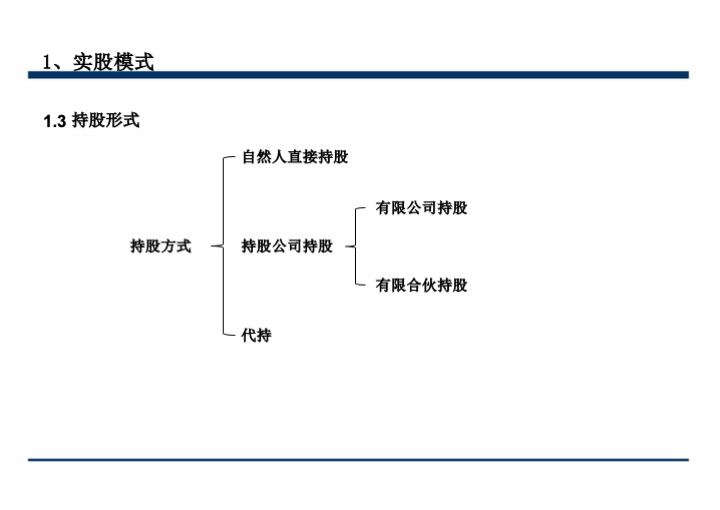 1、实股模式

1.3 持股形式

持股方式

自然人直接持股

持股公司持股

有限公司持股

有限合伙持股

代持